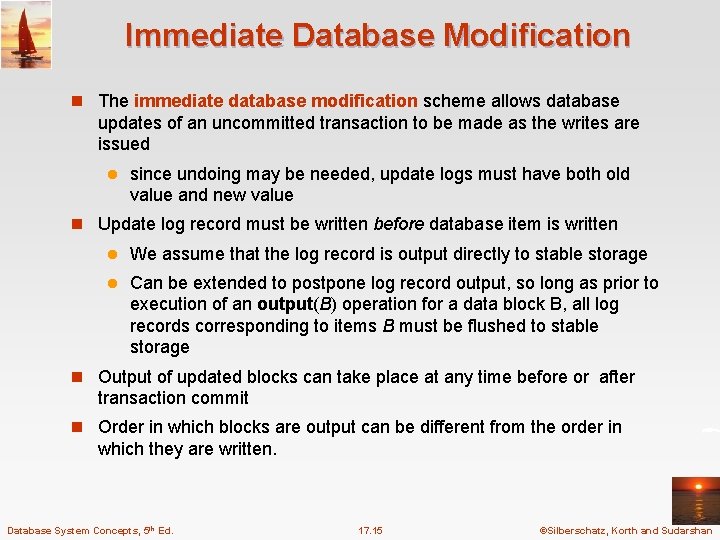 Immediate Database Modification

The immediate database modification scheme allows database updates of an uncommitted transaction to be made as the writes are issued

since undoing may be needed, update logs must have both old value and new value

Update log record must be written before database item is written

We assume that the log record is output directly to stable storage

Can be extended to postpone log record output, so long as prior to execution of an output(B) operation for a data block B, all log records corresponding to items B must be flushed to stable storage

Output of updated blocks can take place at any time before or after transaction commit

Order in which blocks are output can be different from the order in which they are written.

Database System Concepts, 5th Ed.

17.15

©Silberschatz, Korth and Sudarshan